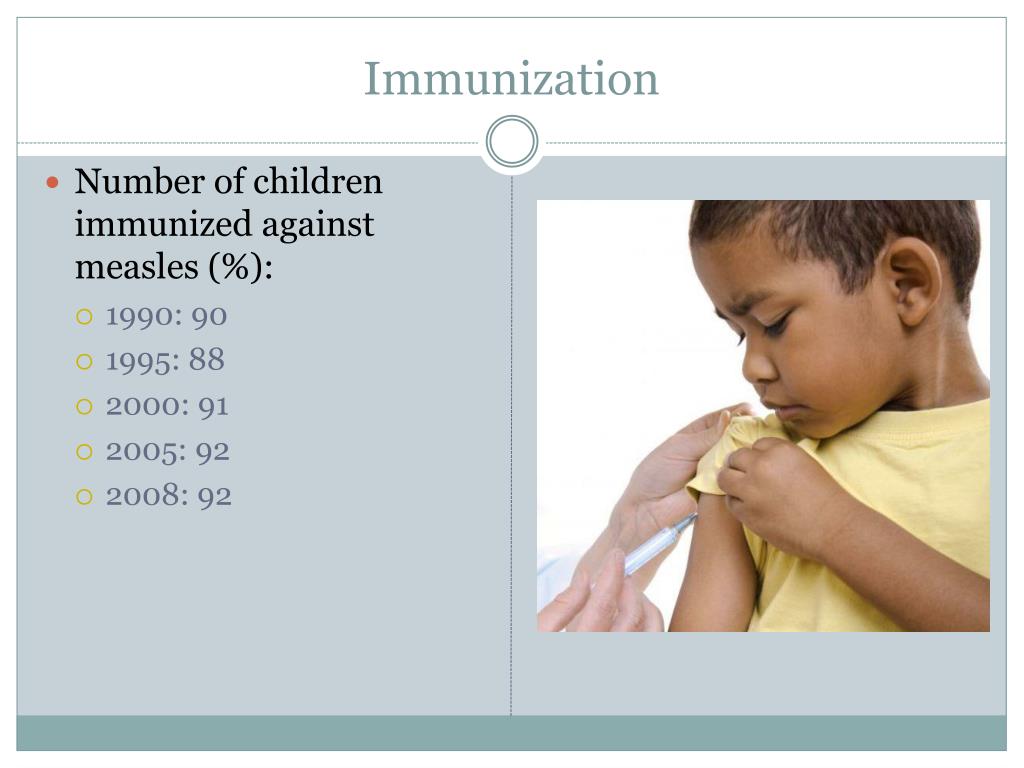 Immunization

Number of children immunized against measles (%):

1990: 90
1995: 88
2000: 91
2005: 92
2008: 92